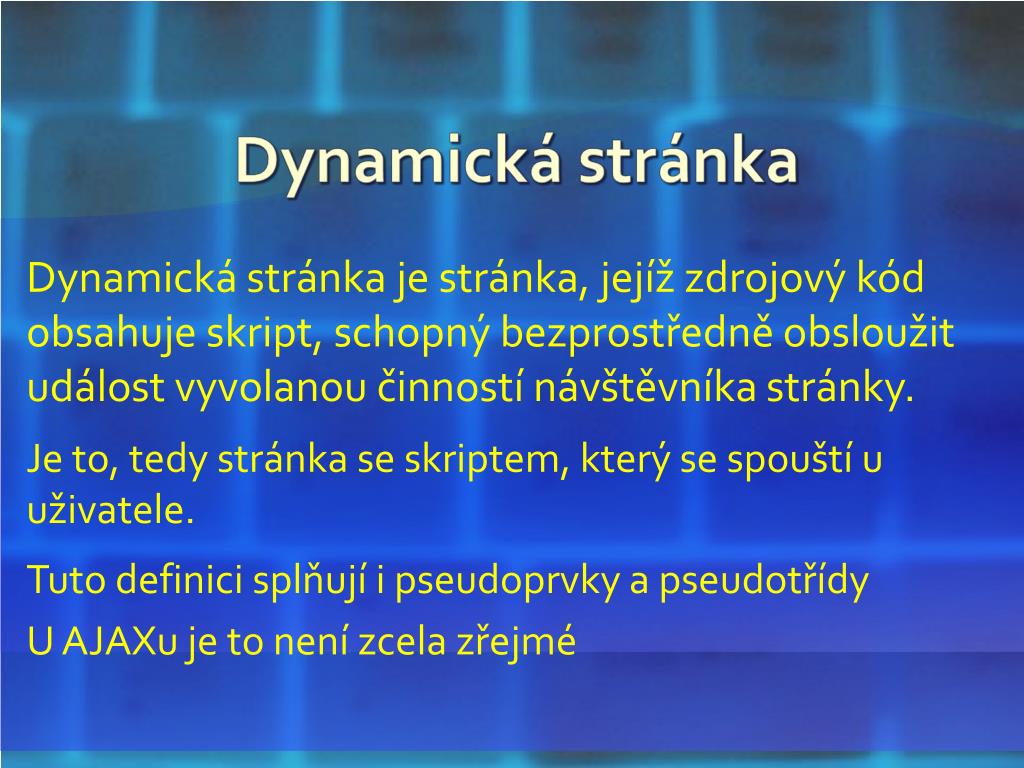 Dynamická stránka

Dynamická stránka je stránka, jejíž zdrojový kód obsahuje skript, schopný bezprostředně obsloužit událost vyvolanou činností návštěvníka stránky.

Je to, tedy stránka se skriptem, který se spouští u uživatele.

Tuto definici splňují i pseudoprvky a pseudotřídy

U AJAXu je to není zcela zřejmé